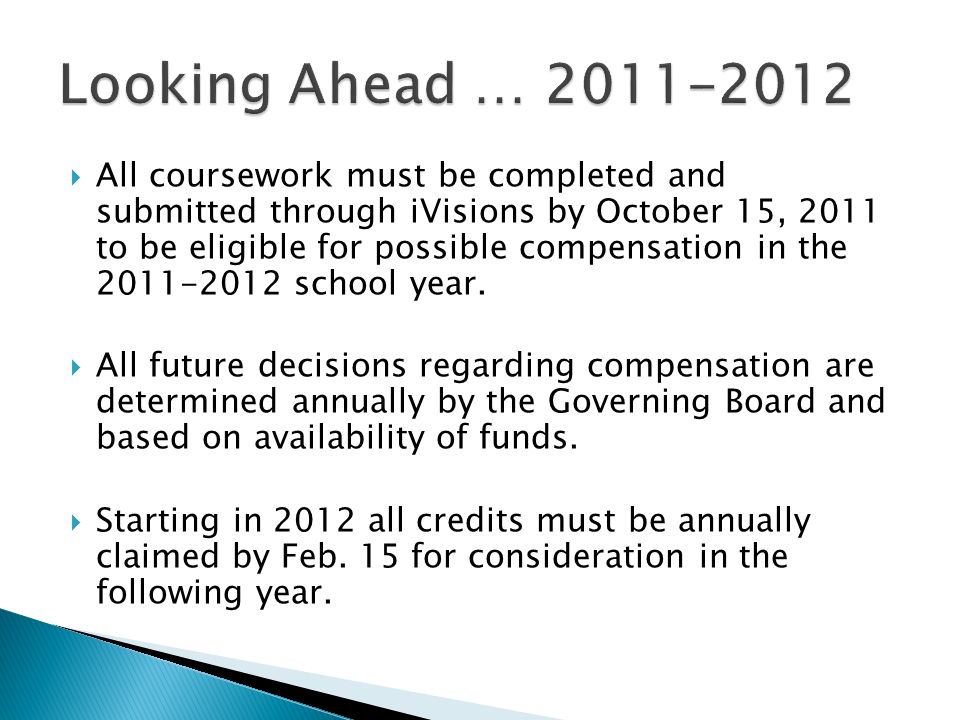 Looking Ahead … 2011-2012

All coursework must be completed and submitted through iVisions by October 15, 2011 to be eligible for possible compensation in the 2011-2012 school year.

All future decisions regarding compensation are determined annually by the Governing Board and based on availability of funds.

Starting in 2012 all credits must be annually claimed by Feb. 15 for consideration in the following year.